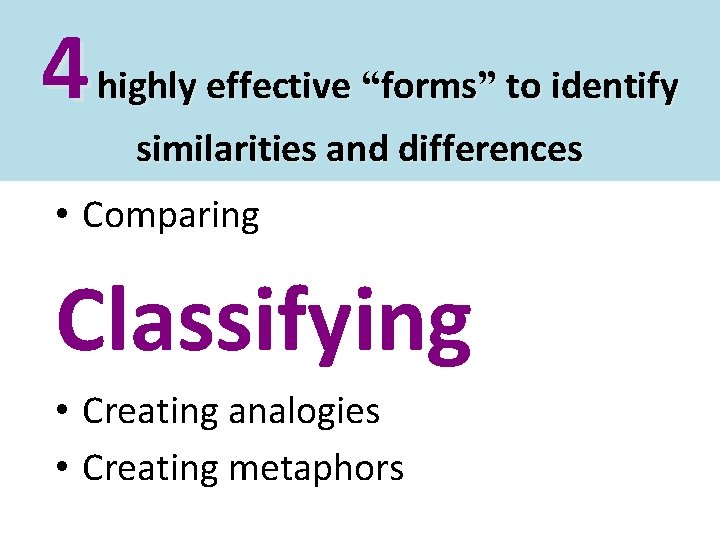 4 highly effective “forms” to identify similarities and differences

• Comparing

Classifying

• Creating analogies
• Creating metaphors